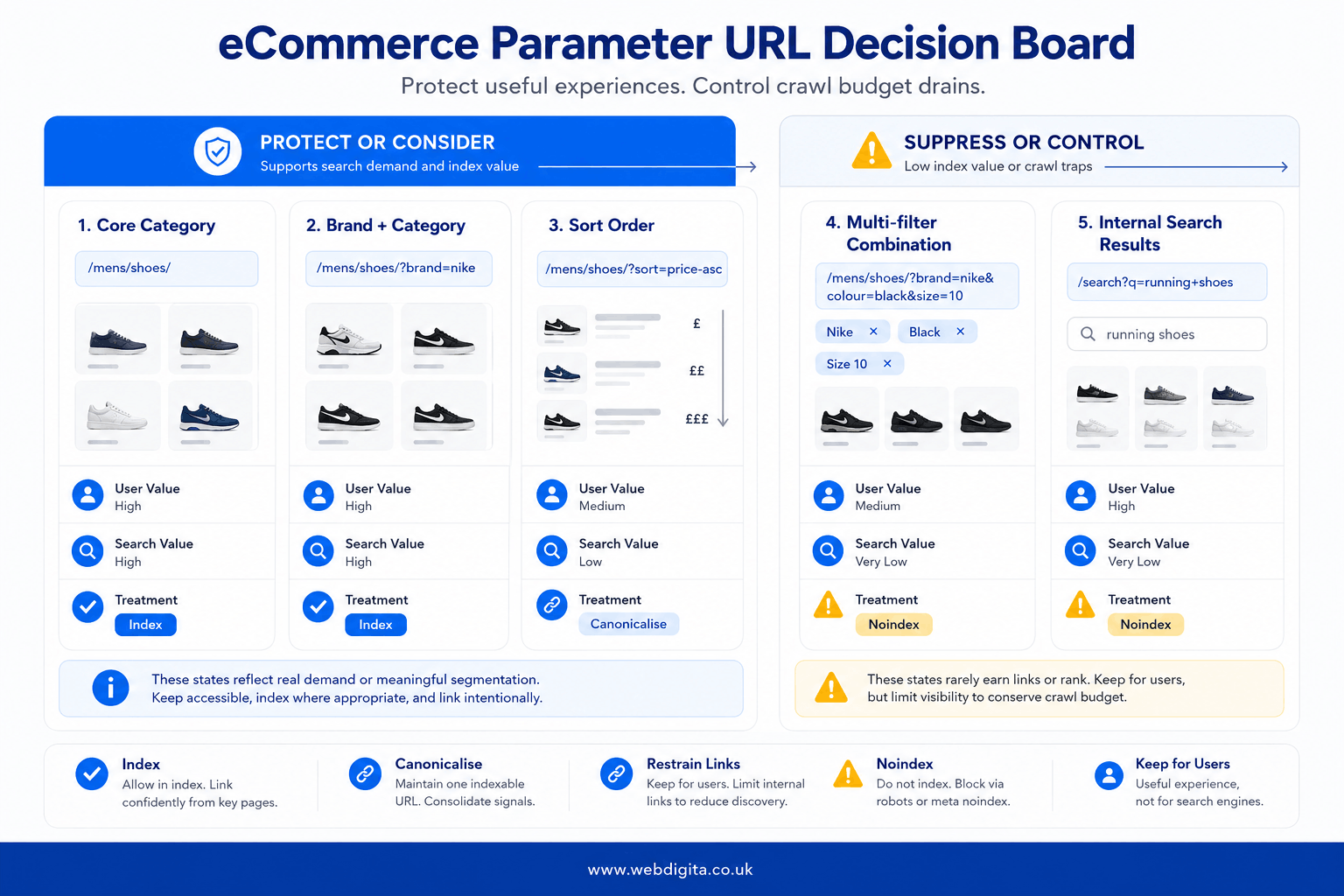 eCommerce Parameter URL Decision Board

Protect useful experiences. Control crawl budget drains.

PROTECT OR CONSIDER
Supports search demand and index value

1. Core Category
/mens/shoes/
User Value
High
Search Value
High
Treatment
Index

2. Brand + Category
/mens/shoes/?brand=nike
User Value
High
Search Value
High
Treatment
Index

3. Sort Order
/mens/shoes/?sort=price-asc
£
££
£££
User Value
Medium
Search Value
Low
Treatment
Canonicalise

These states reflect real demand or meaningful segmentation.
Keep accessible, index where appropriate, and link intentionally.

SUPPRESS OR CONTROL
Low index value or crawl traps

4. Multi-filter Combination
/mens/shoes/?brand=nike&colour=black&size=10
Nike ×
Black ×
Size 10 ×
User Value
Medium
Search Value
Very Low
Treatment
Noindex

5. Internal Search Results
/search?q=running+shoes
running shoes
User Value
High
Search Value
Very Low
Treatment
Noindex

These states rarely earn links or rank. Keep for users, but limit visibility to conserve crawl budget.

Index
Allow in index. Link confidently from key pages.

Canonicalise
Maintain one indexable URL. Consolidate signals.

Restrain Links
Keep for users. Limit internal links to reduce discovery.

Noindex
Do not index. Block via robots or meta noindex.

Keep for Users
Useful experience, not for search engines.

www.webdigita.co.uk